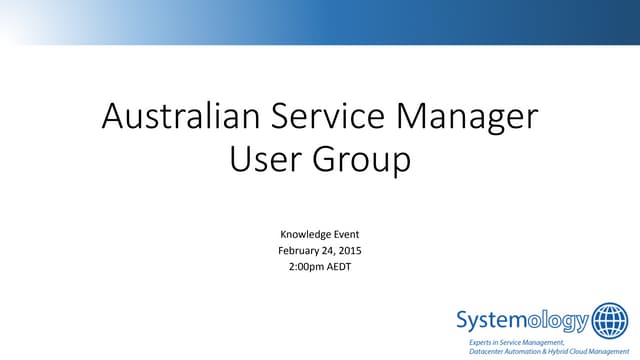 Australian Service Manager User Group

Knowledge Event
February 24, 2015
2:00pm AEDT

Systemology

Experts in Service Management,
Datacenter Automation & Hybrid Cloud Management